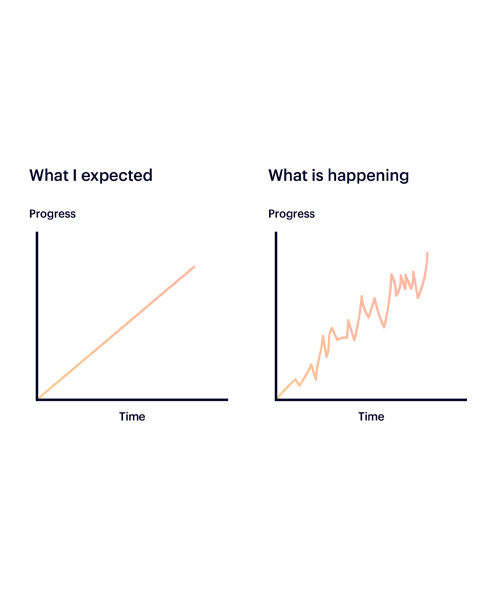 What I expected

Progress

Time

What is happening

Progress

Time